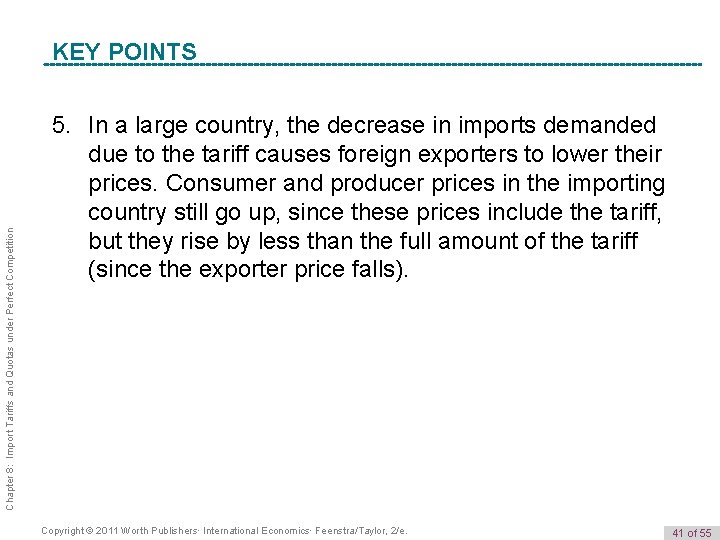 KEY POINTS

5. In a large country, the decrease in imports demanded due to the tariff causes foreign exporters to lower their prices. Consumer and producer prices in the importing country still go up, since these prices include the tariff, but they rise by less than the full amount of the tariff (since the exporter price falls).

Chapter 8: Import Tariffs and Quotas under Perfect Competition

Copyright © 2011 Worth Publishers· International Economics· Feenstra/Taylor, 2/e.

41 of 55